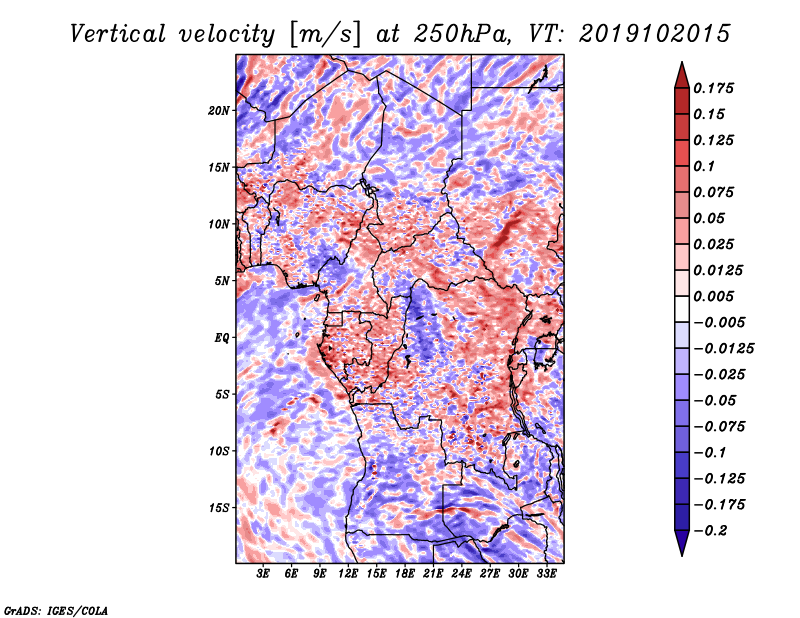 Vertical velocity [m/s] at 250hPa, VT: 2019102015

20N
15N
10N
5N
EQ
5S
10S
15S

3E 6E 9E 12E 15E 18E 21E 24E 27E 30E 33E

0.175
0.15
0.125
0.1
0.075
0.05
0.025
0.0125
0.005
−0.005
−0.0125
−0.025
−0.05
−0.075
−0.1
−0.125
−0.175
−0.2

GrADS: IGES/COLA